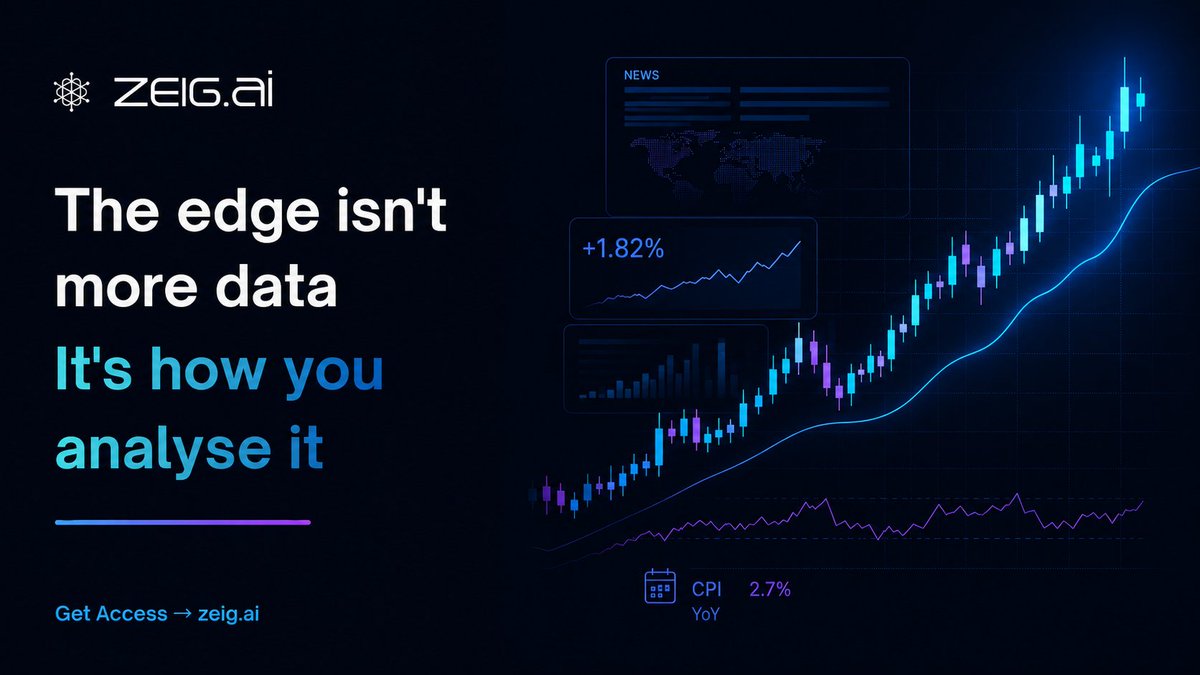 ZEIG.ai

The edge isn't more data
It's how you analyse it

Get Access → zeig.ai

NEWS

+1.82%

CPI 2.7%
YoY